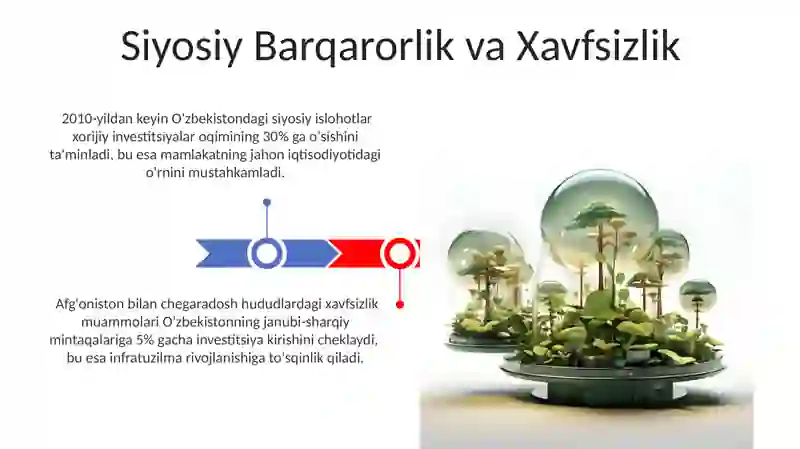 Siyosiy Barqarorlik va Xavfsizlik

2010-yildan keyin O'zbekistondagi siyosiy islohotlar xorijiy investitsiyalar oqimining 30% ga o'sishini ta'minladi, bu esa mamlakatning jahon iqtisodiyotidagi o'rnini mustahkamladi.

Afg'oniston bilan chegaradosh hududlardagi xavfsizlik muammolari O'zbekistonning janubi-sharqiy mintaqalariga 5% gacha investitsiya kirishini cheklaydi, bu esa infratuzilma rivojlanishiga to'sqinlik qiladi.